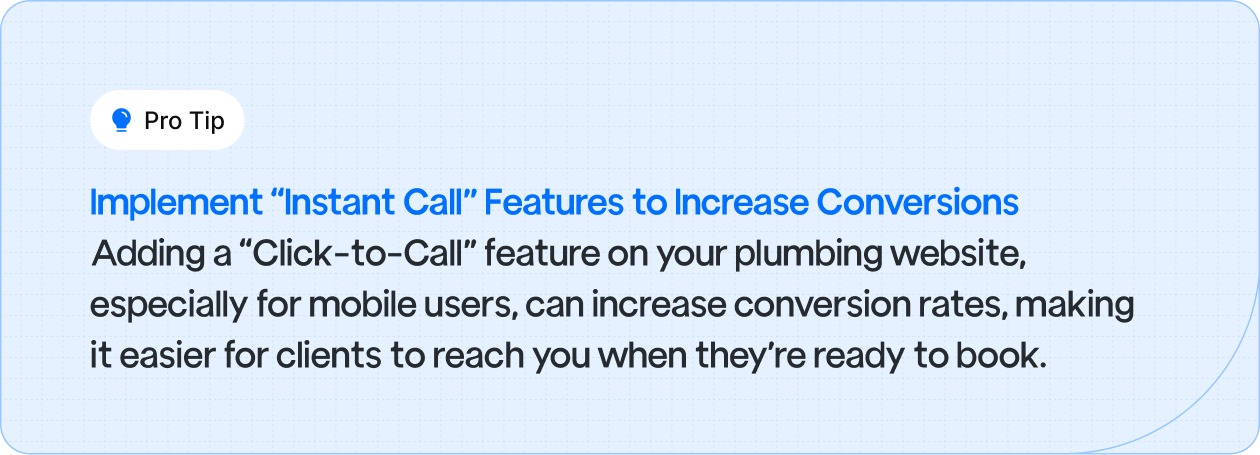 Pro Tip

Implement “Instant Call” Features to Increase Conversions
Adding a “Click-to-Call” feature on your plumbing website, especially for mobile users, can increase conversion rates, making it easier for clients to reach you when they’re ready to book.